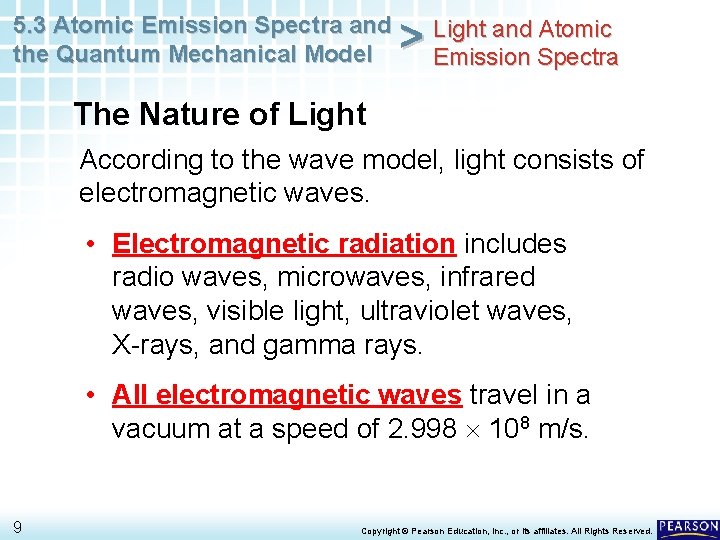 5.3 Atomic Emission Spectra and the Quantum Mechanical Model

>

Light and Atomic Emission Spectra

The Nature of Light

According to the wave model, light consists of electromagnetic waves.

• Electromagnetic radiation includes radio waves, microwaves, infrared waves, visible light, ultraviolet waves, X-rays, and gamma rays.

• All electromagnetic waves travel in a vacuum at a speed of $2.998 \times 10^8$ m/s.

9

Copyright © Pearson Education, Inc., or its affiliates. All Rights Reserved.

PEARSON